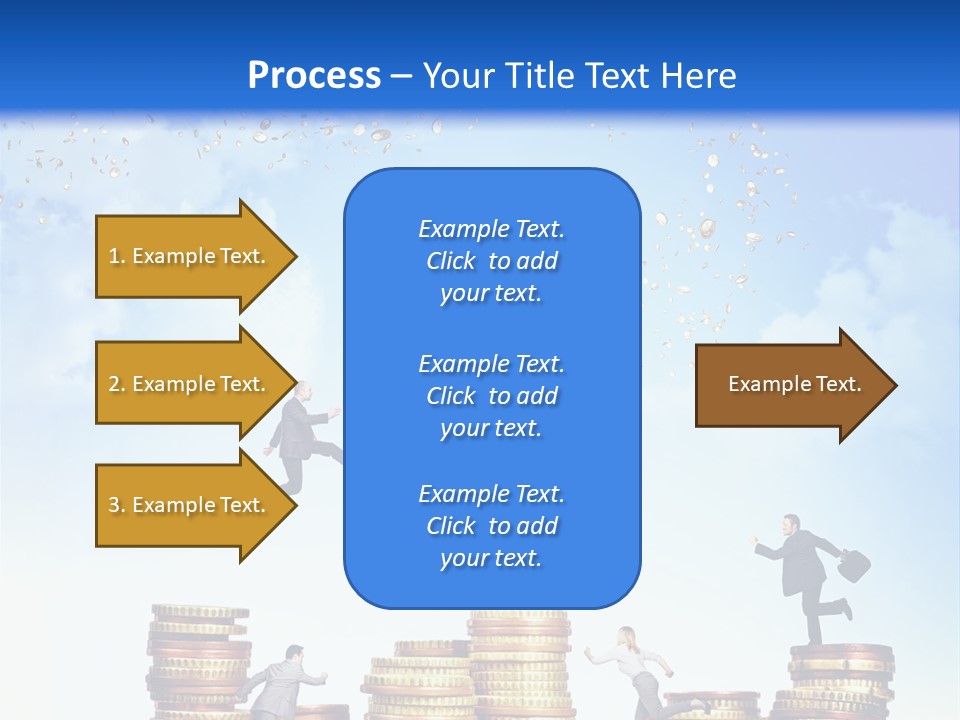 Process – Your Title Text Here

1. Example Text.

2. Example Text.

3. Example Text.

Example Text. Click to add your text.

Example Text. Click to add your text.

Example Text. Click to add your text.

Example Text.